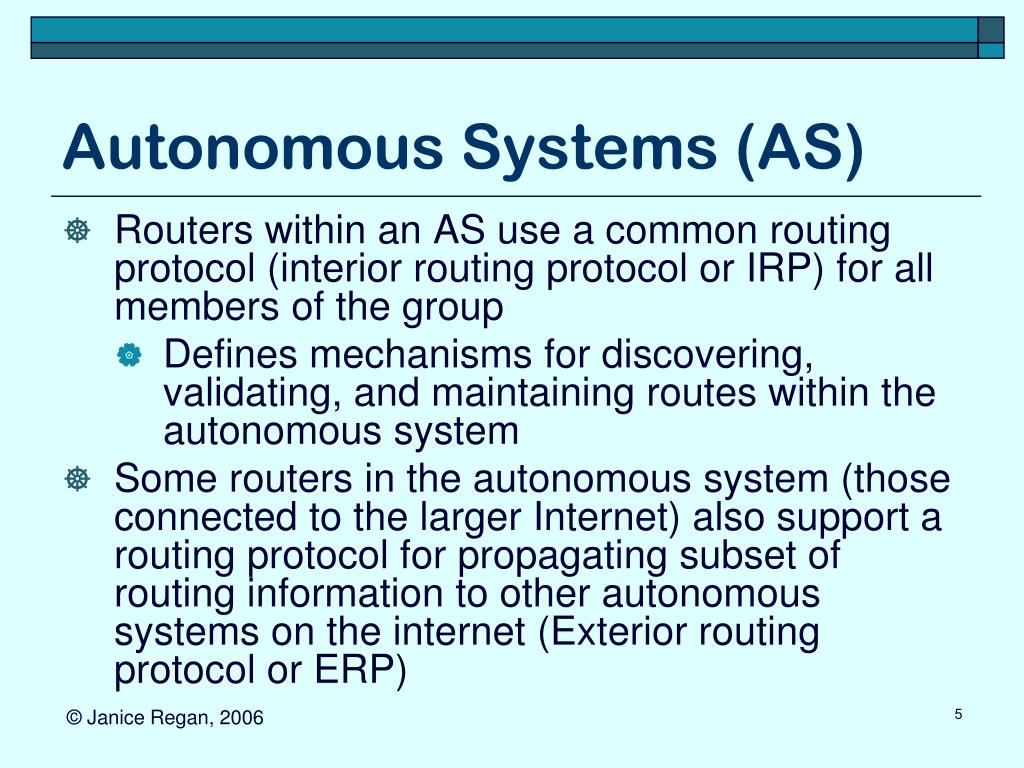 Autonomous Systems (AS)

Routers within an AS use a common routing protocol (interior routing protocol or IRP) for all members of the group

Defines mechanisms for discovering, validating, and maintaining routes within the autonomous system

Some routers in the autonomous system (those connected to the larger Internet) also support a routing protocol for propagating subset of routing information to other autonomous systems on the internet (Exterior routing protocol or ERP)

© Janice Regan, 2006

5